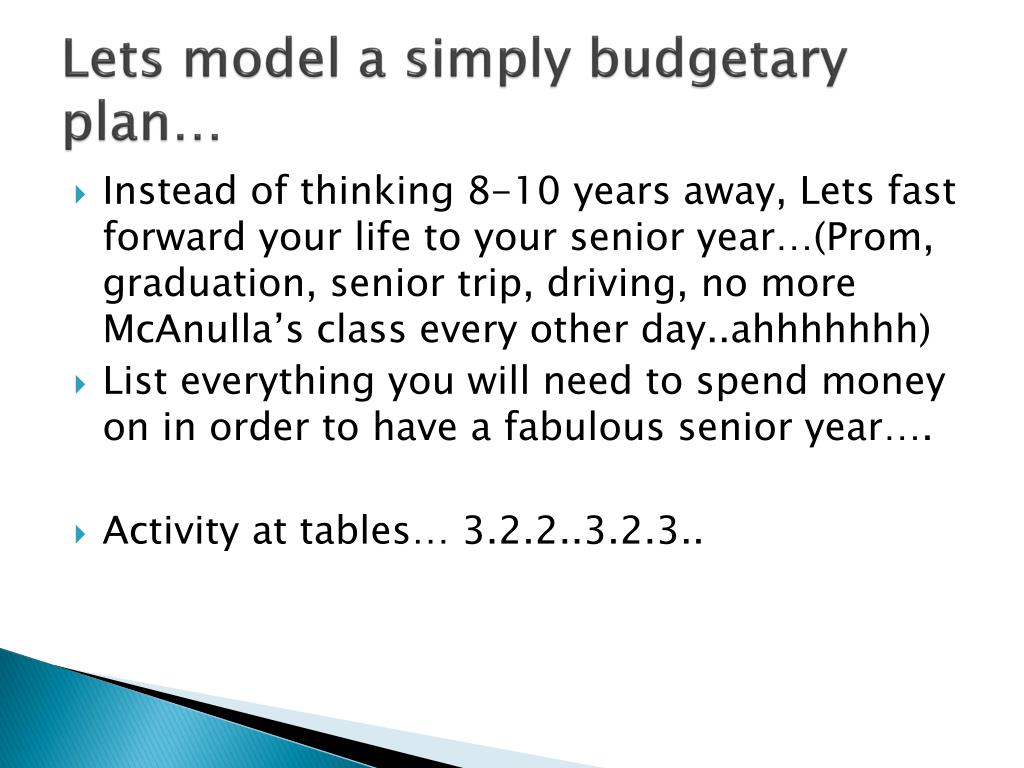 Lets model a simply budgetary plan…

Instead of thinking 8-10 years away, Lets fast forward your life to your senior year…(Prom, graduation, senior trip, driving, no more McAnulla's class every other day..ahhhhhhh)

List everything you will need to spend money on in order to have a fabulous senior year….

Activity at tables… 3.2.2..3.2.3..